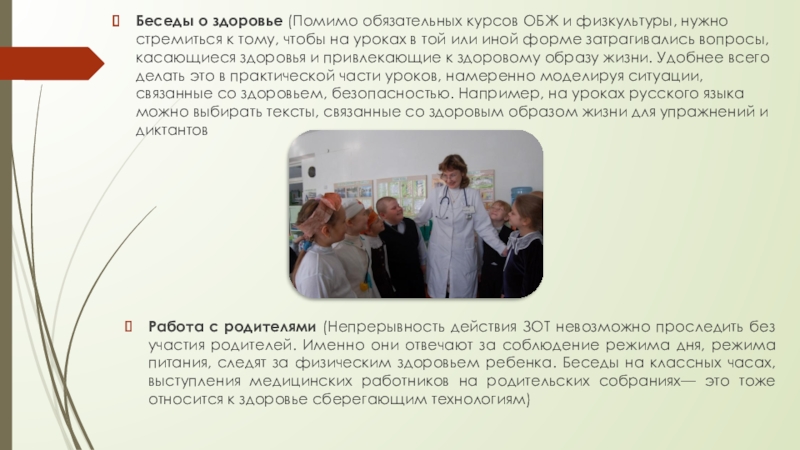 Беседы о здоровье (Помимо обязательных курсов ОБЖ и физкультуры, нужно стремиться к тому, чтобы на уроках в той или иной форме затрагивались вопросы, касающиеся здоровья и привлекающие к здоровому образу жизни. Удобнее всего делать это в практической части уроков, намеренно моделируя ситуации, связанные со здоровьем, безопасностью. Например, на уроках русского языка можно выбирать тексты, связанные со здоровым образом жизни для упражнений и диктантов

Работа с родителями (Непрерывность действия ЗОТ невозможно проследить без участия родителей. Именно они отвечают за соблюдение режима дня, режима питания, следят за физическим здоровьем ребенка. Беседы на классных часах, выступления медицинских работников на родительских собраниях— это тоже относится к здоровье сберегающим технологиям)